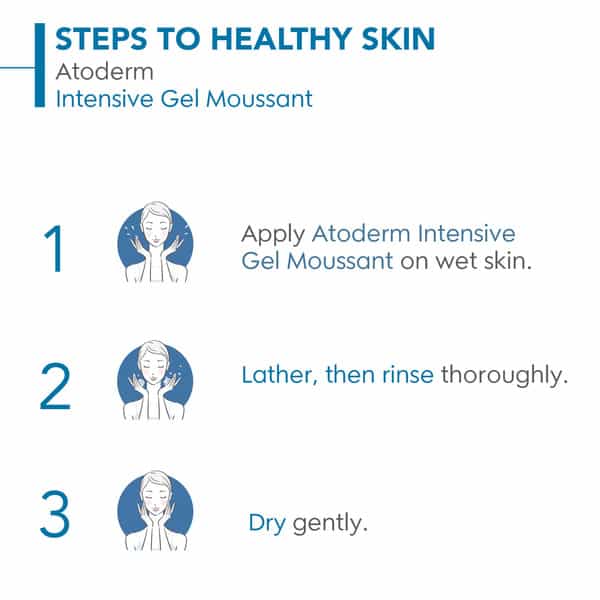 STEPS TO HEALTHY SKIN
Atoderm
Intensive Gel Moussant

1 Apply Atoderm Intensive Gel Moussant on wet skin.

2 Lather, then rinse thoroughly.

3 Dry gently.